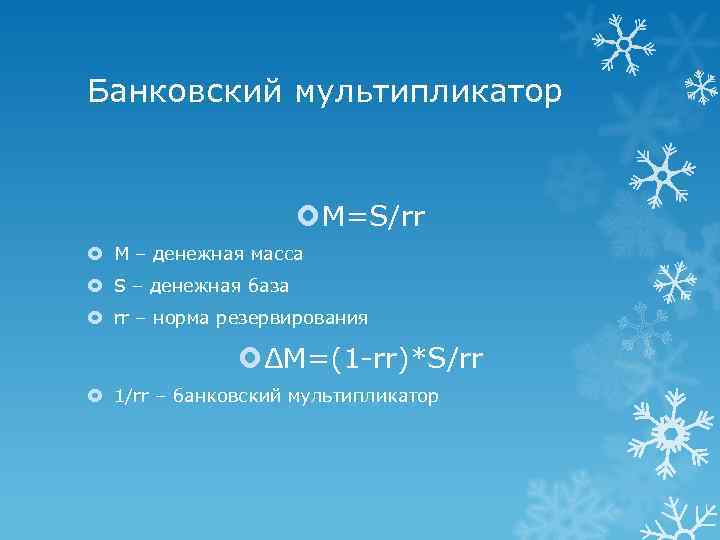 Банковский мультипликатор

$M=S/rr$

M – денежная масса

S – денежная база

rr – норма резервирования

$\Delta M=(1-rr)*S/rr$

1/rr – банковский мультипликатор